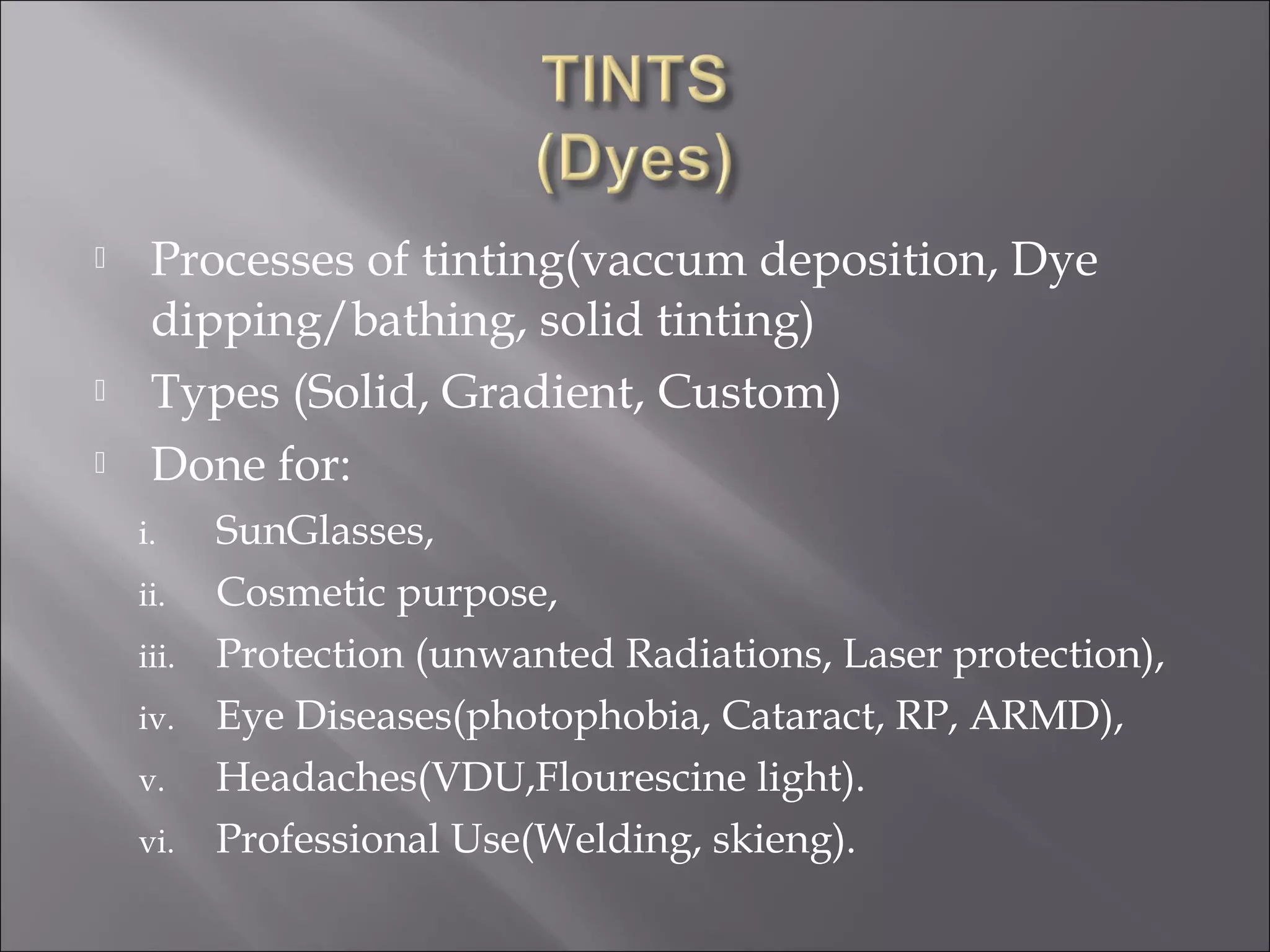 TINTS
(Dyes)

Processes of tinting(vaccum deposition, Dye dipping/bathing, solid tinting)

Types (Solid, Gradient, Custom)

Done for:

i. SunGlasses,
ii. Cosmetic purpose,
iii. Protection (unwanted Radiations, Laser protection),
iv. Eye Diseases(photophobia, Cataract, RP, ARMD),
v. Headaches(VDU,Flourescine light).
vi. Professional Use(Welding, skieng).